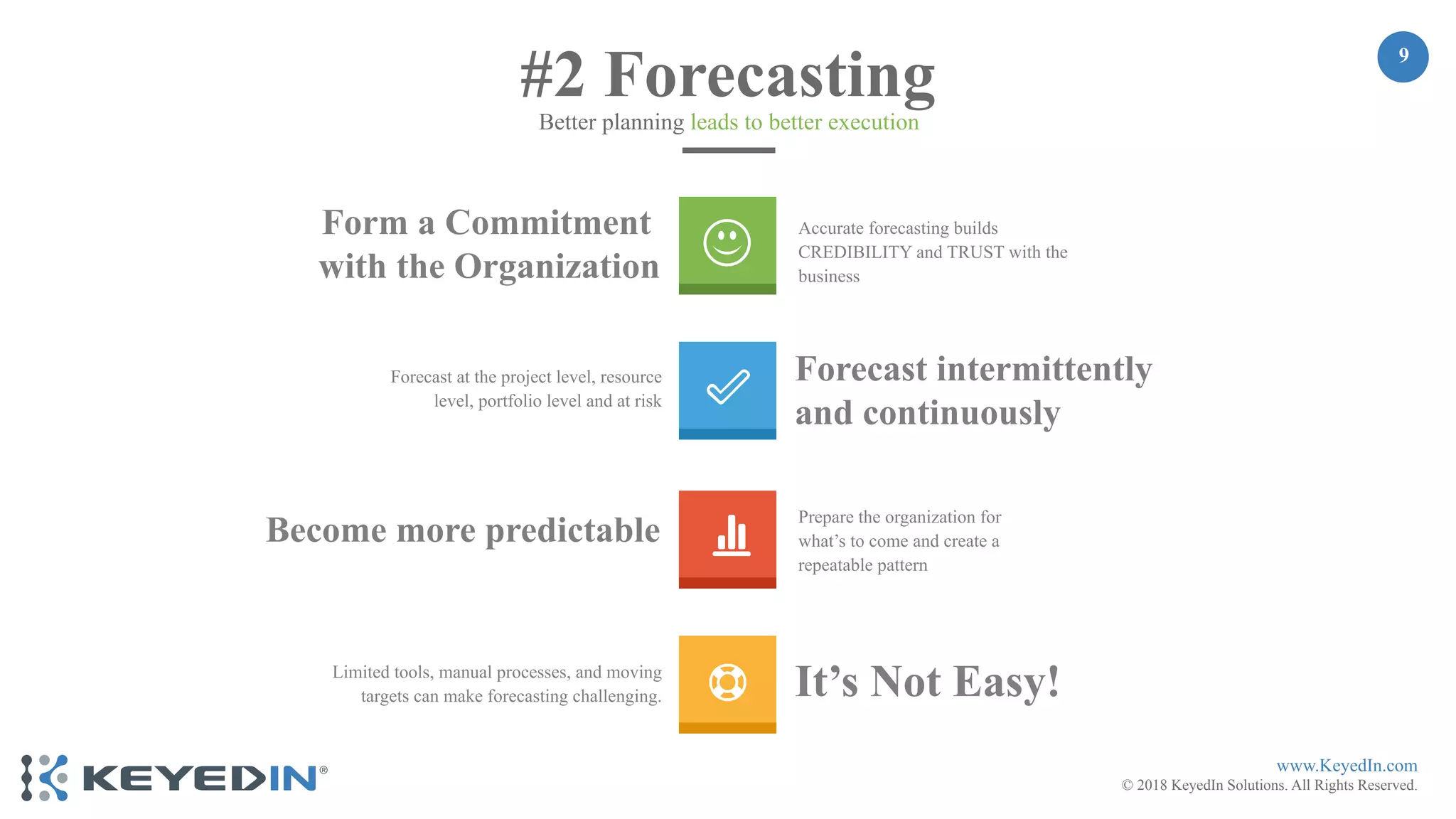 9

#2 Forecasting

Better planning leads to better execution

Form a Commitment with the Organization

Accurate forecasting builds CREDIBILITY and TRUST with the business

Forecast at the project level, resource level, portfolio level and at risk

Forecast intermittently and continuously

Become more predictable

Prepare the organization for what's to come and create a repeatable pattern

Limited tools, manual processes, and moving targets can make forecasting challenging.

It's Not Easy!

KEYEDIN®

www.KeyedIn.com
© 2018 KeyedIn Solutions. All Rights Reserved.